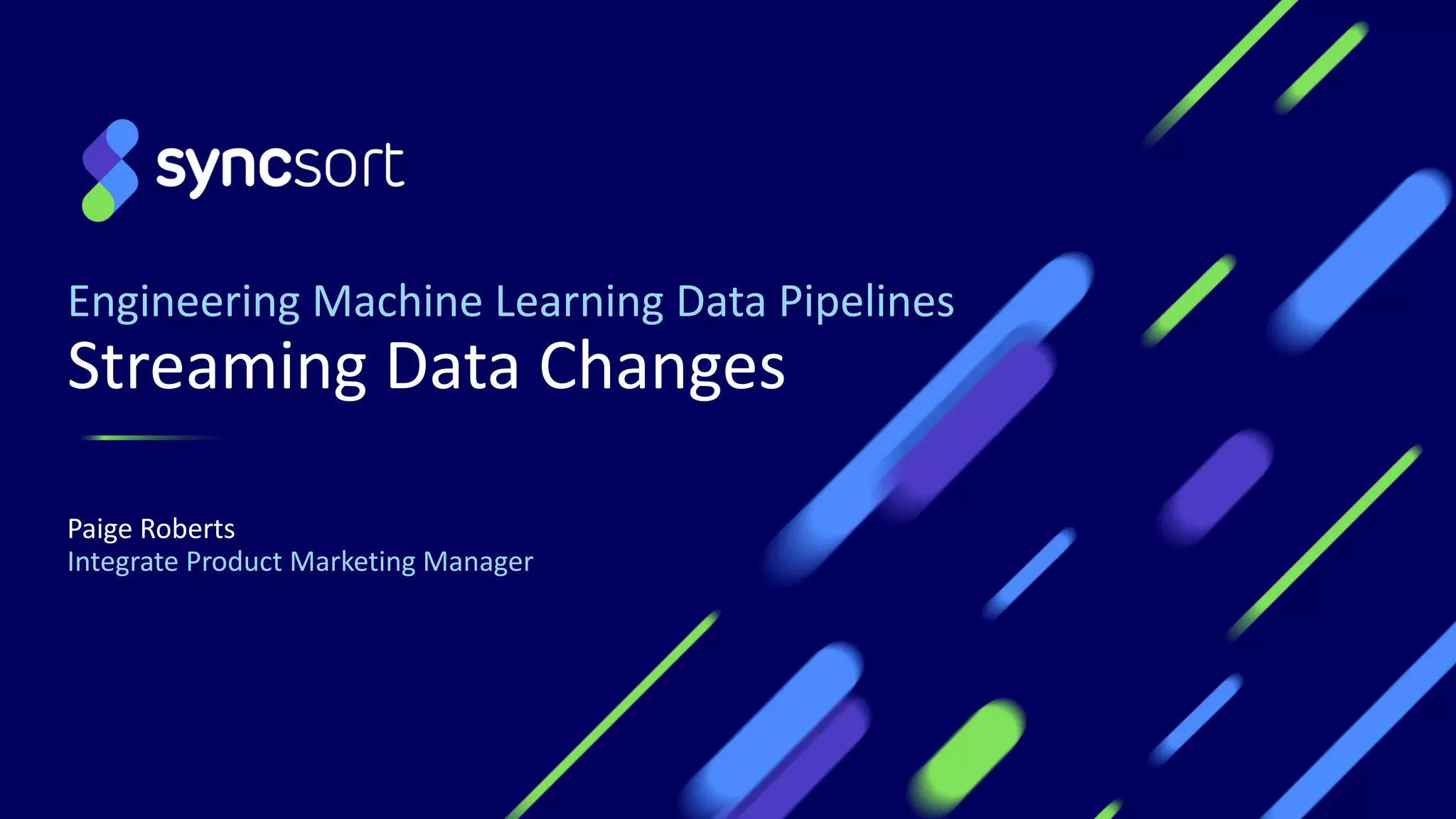 syncsort

Engineering Machine Learning Data Pipelines
Streaming Data Changes

Paige Roberts
Integrate Product Marketing Manager